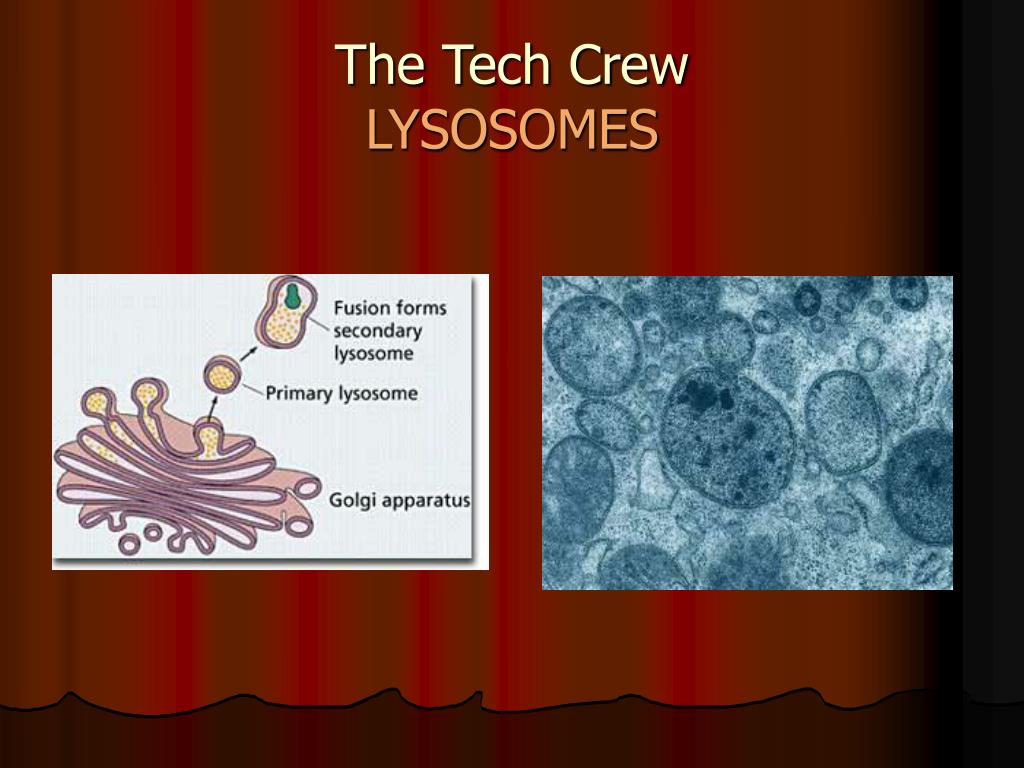 The Tech Crew
LYSOSOMES

Fusion forms secondary lysosome

Primary lysosome

Golgi apparatus